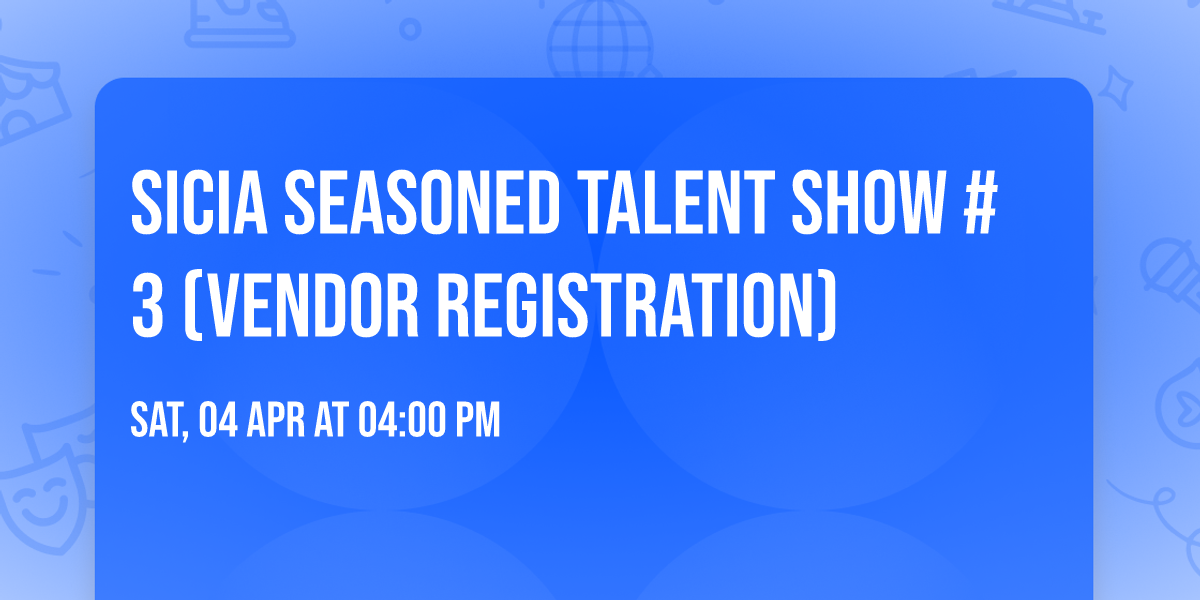 SICIA SEASONED TALENT SHOW # 3 (VENDOR REGISTRATION)

SAT, 04 APR AT 04:00 PM